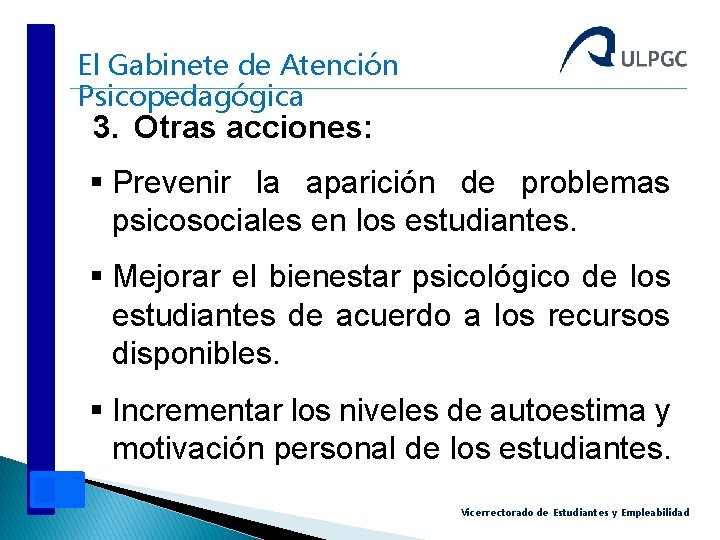 El Gabinete de Atención Psicopedagógica

ULPGC

3. Otras acciones:

▪ Prevenir la aparición de problemas psicosociales en los estudiantes.

▪ Mejorar el bienestar psicológico de los estudiantes de acuerdo a los recursos disponibles.

▪ Incrementar los niveles de autoestima y motivación personal de los estudiantes.

Vicerrectorado de Estudiantes y Empleabilidad